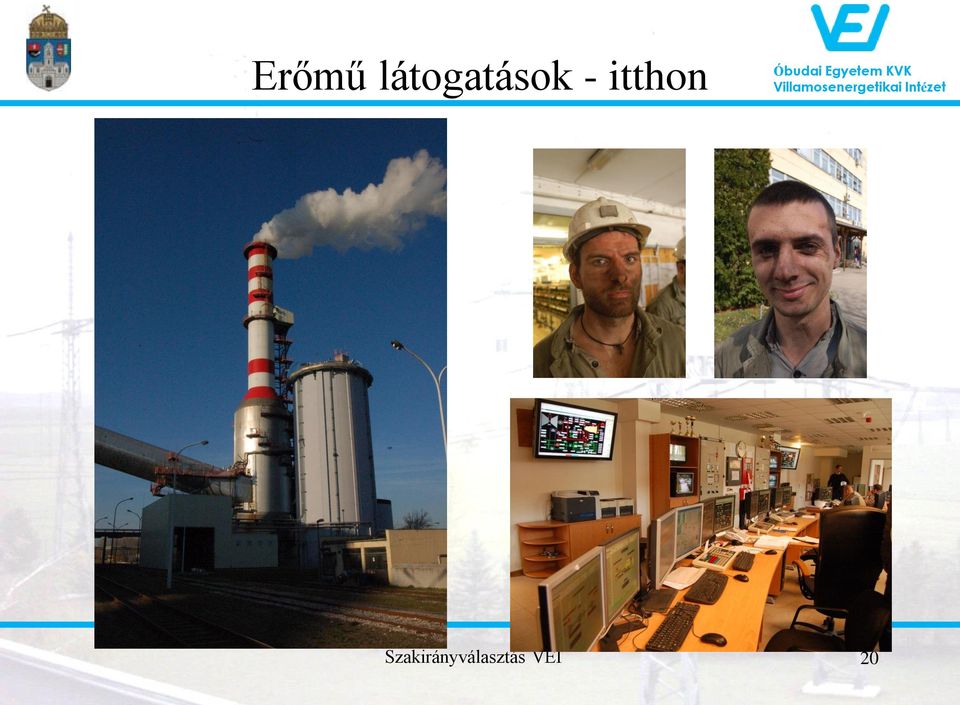 Erőmű látogatások - itthon

VEI
Óbudai Egyetem KVK
Villamosenergetikai Intézet

Szakirányválasztás VEI

20